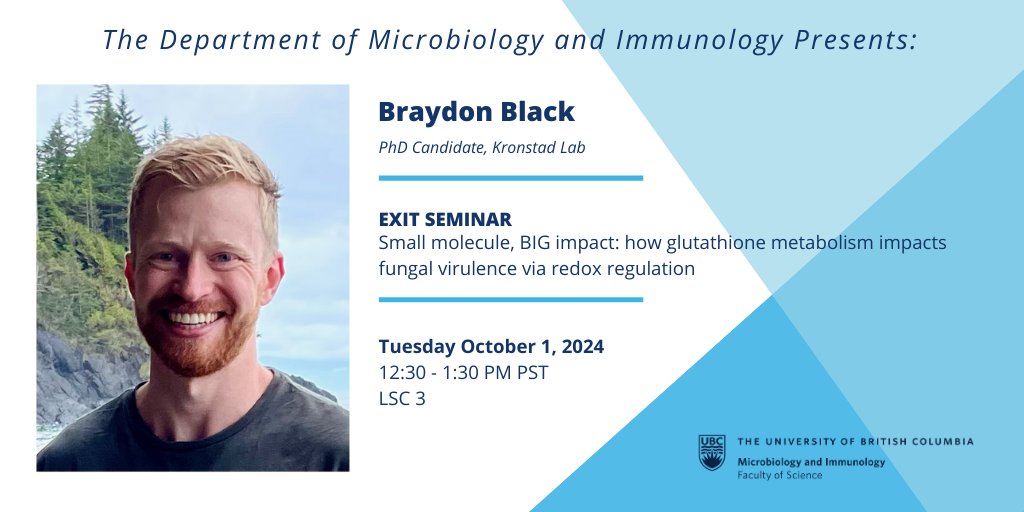 The Department of Microbiology and Immunology Presents:

Braydon Black

PhD Candidate, Kronstad Lab

EXIT SEMINAR
Small molecule, BIG impact: how glutathione metabolism impacts fungal virulence via redox regulation

Tuesday October 1, 2024
12:30 - 1:30 PM PST
LSC 3

UBC THE UNIVERSITY OF BRITISH COLUMBIA
Microbiology and Immunology
Faculty of Science